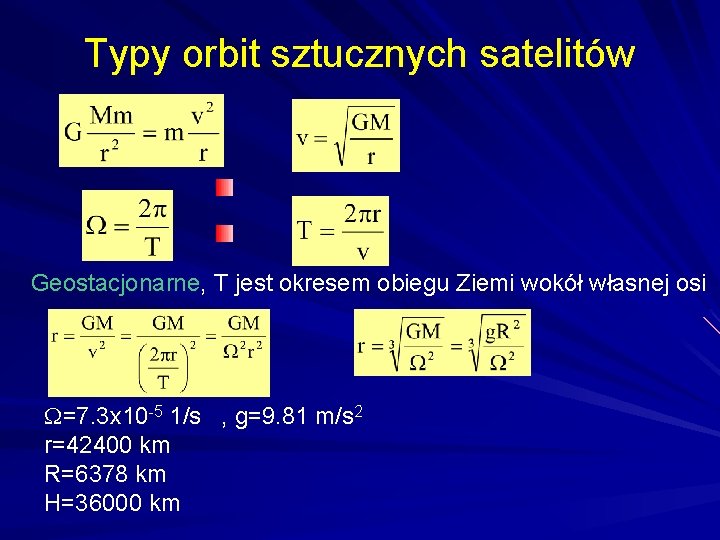 Typy orbit sztucznych satelitów

$G\frac{Mm}{r^2} = m\frac{v^2}{r}$

$v = \sqrt{\frac{GM}{r}}$

$\Omega = \frac{2\pi}{T}$

$T = \frac{2\pi r}{v}$

Geostacjonarne, T jest okresem obiegu Ziemi wokół własnej osi

$r = \frac{GM}{v^2} = \frac{GM}{\left(\frac{2\pi r}{T}\right)^2} = \frac{GM}{\Omega^2 r^2}$

$r = \sqrt[3]{\frac{GM}{\Omega^2}} = \sqrt[3]{\frac{gR^2}{\Omega^2}}$

$\Omega$=7.3x10$^{-5}$ 1/s , g=9.81 m/s$^2$
r=42400 km
R=6378 km
H=36000 km